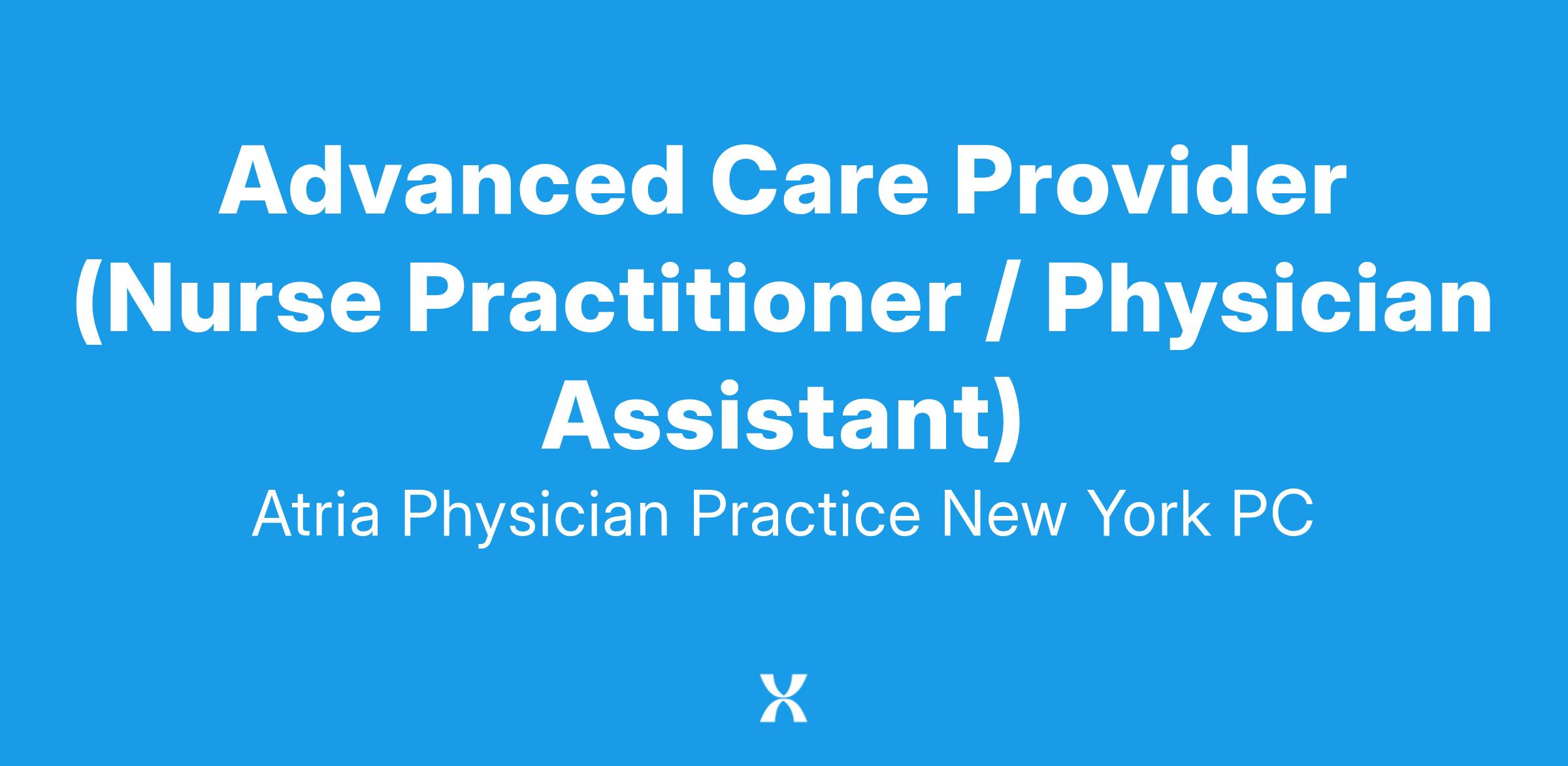 Advanced Care Provider (Nurse Practitioner / Physician Assistant)

Atria Physician Practice New York PC